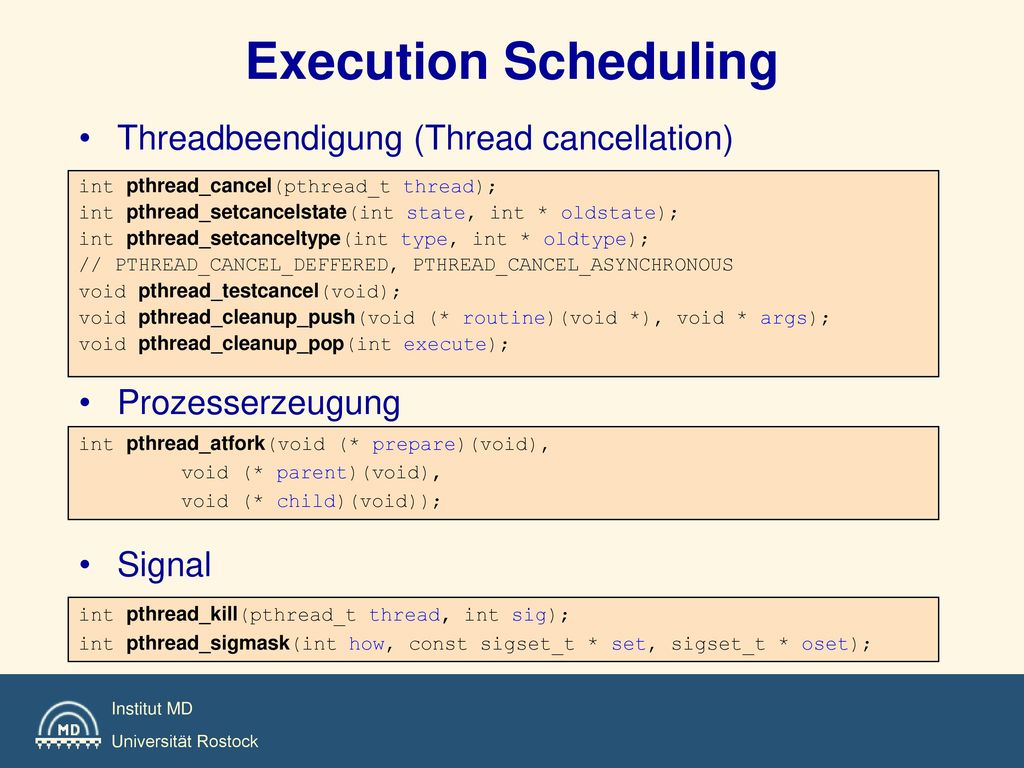 Execution Scheduling

• Threadbeendigung (Thread cancellation)

int pthread_cancel(pthread_t thread);
int pthread_setcancelstate(int state, int * oldstate);
int pthread_setcanceltype(int type, int * oldtype);
// PTHREAD_CANCEL_DEFFERED, PTHREAD_CANCEL_ASYNCHRONOUS
void pthread_testcancel(void);
void pthread_cleanup_push(void (* routine)(void *), void * args);
void pthread_cleanup_pop(int execute);

• Prozesserzeugung

int pthread_atfork(void (* prepare)(void),
void (* parent)(void),
void (* child)(void));

• Signal

int pthread_kill(pthread_t thread, int sig);
int pthread_sigmask(int how, const sigset_t * set, sigset_t * oset);

MD

Institut MD
Universität Rostock